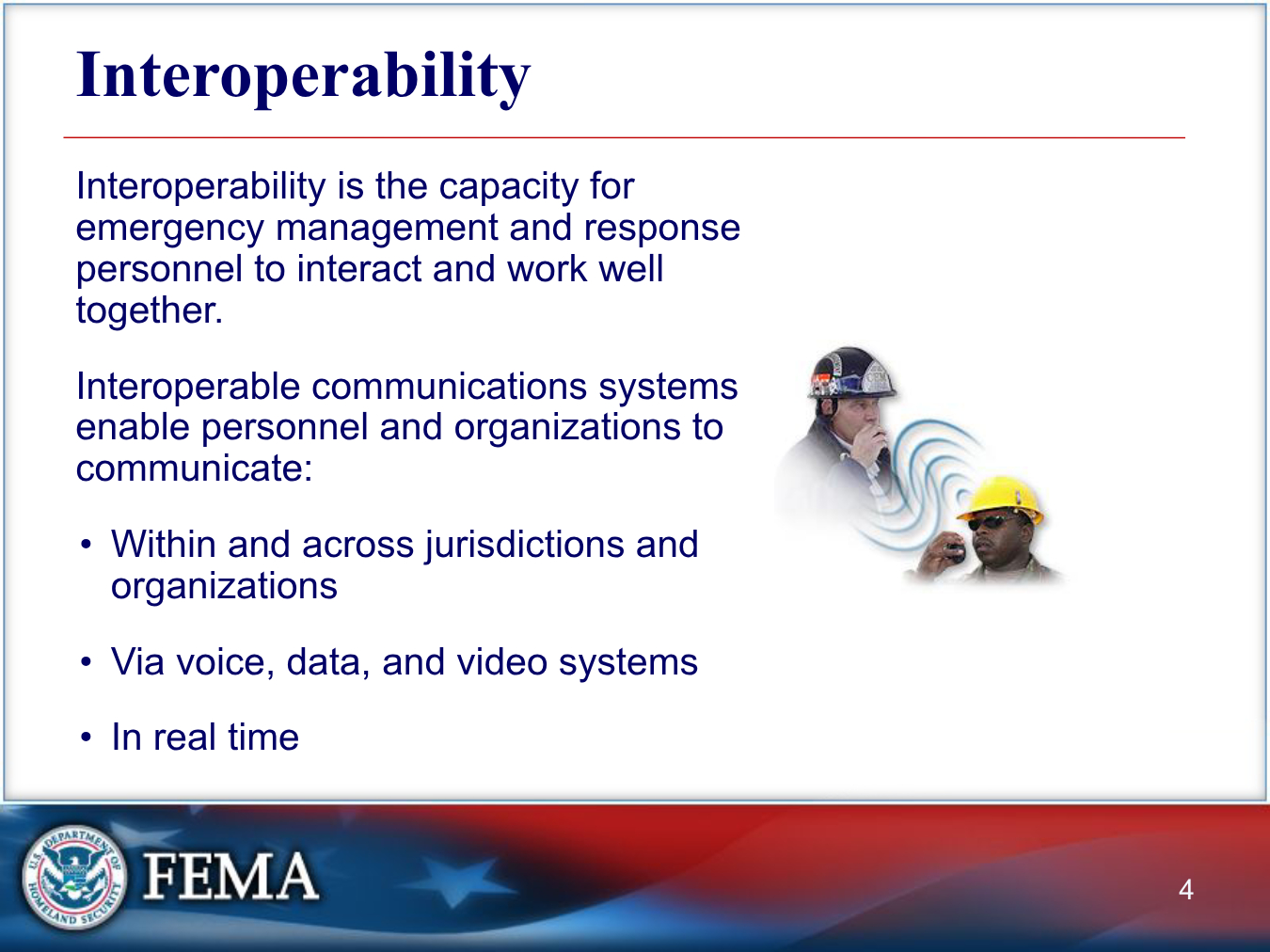 Interoperability

Interoperability is the capacity for emergency management and response personnel to interact and work well together.

Interoperable communications systems enable personnel and organizations to communicate:

• Within and across jurisdictions and organizations

• Via voice, data, and video systems

• In real time

U.S. DEPARTMENT OF HOMELAND SECURITY

FEMA

4